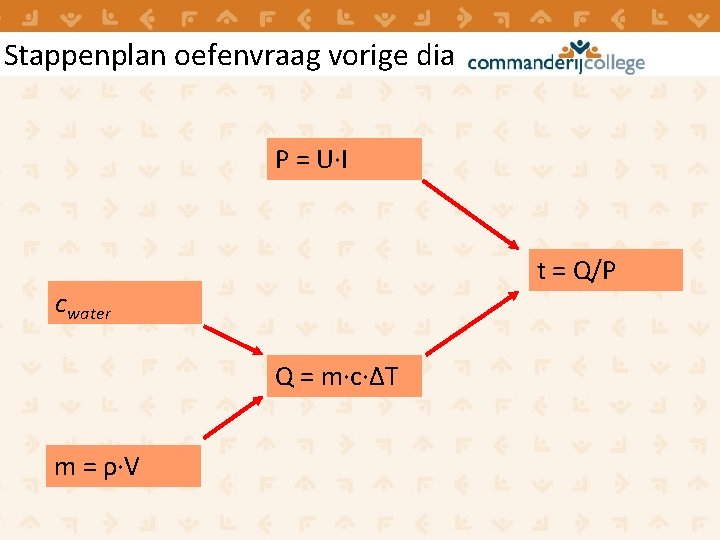 Stappenplan oefenvraag vorige dia

commanderijcollege

$P = U \cdot I$

$t = Q/P$

$c_{water}$

$Q = m \cdot c \cdot \Delta T$

$m = \rho \cdot V$